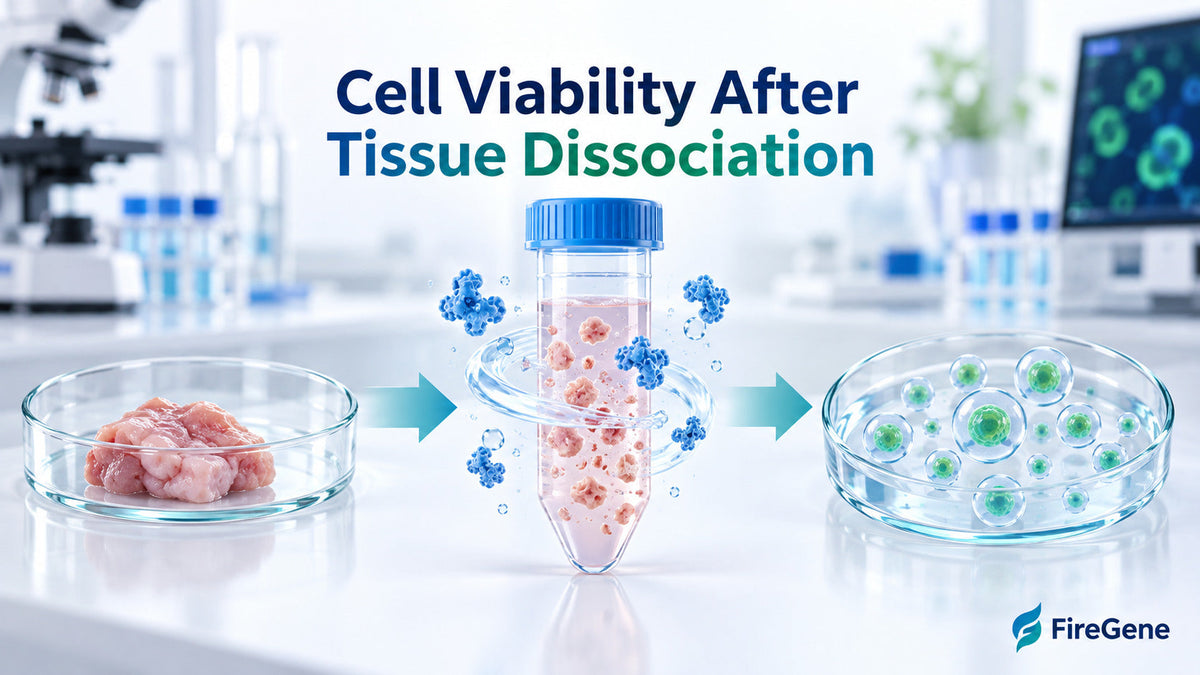 Cell Viability After
Tissue Dissociation

FireGene